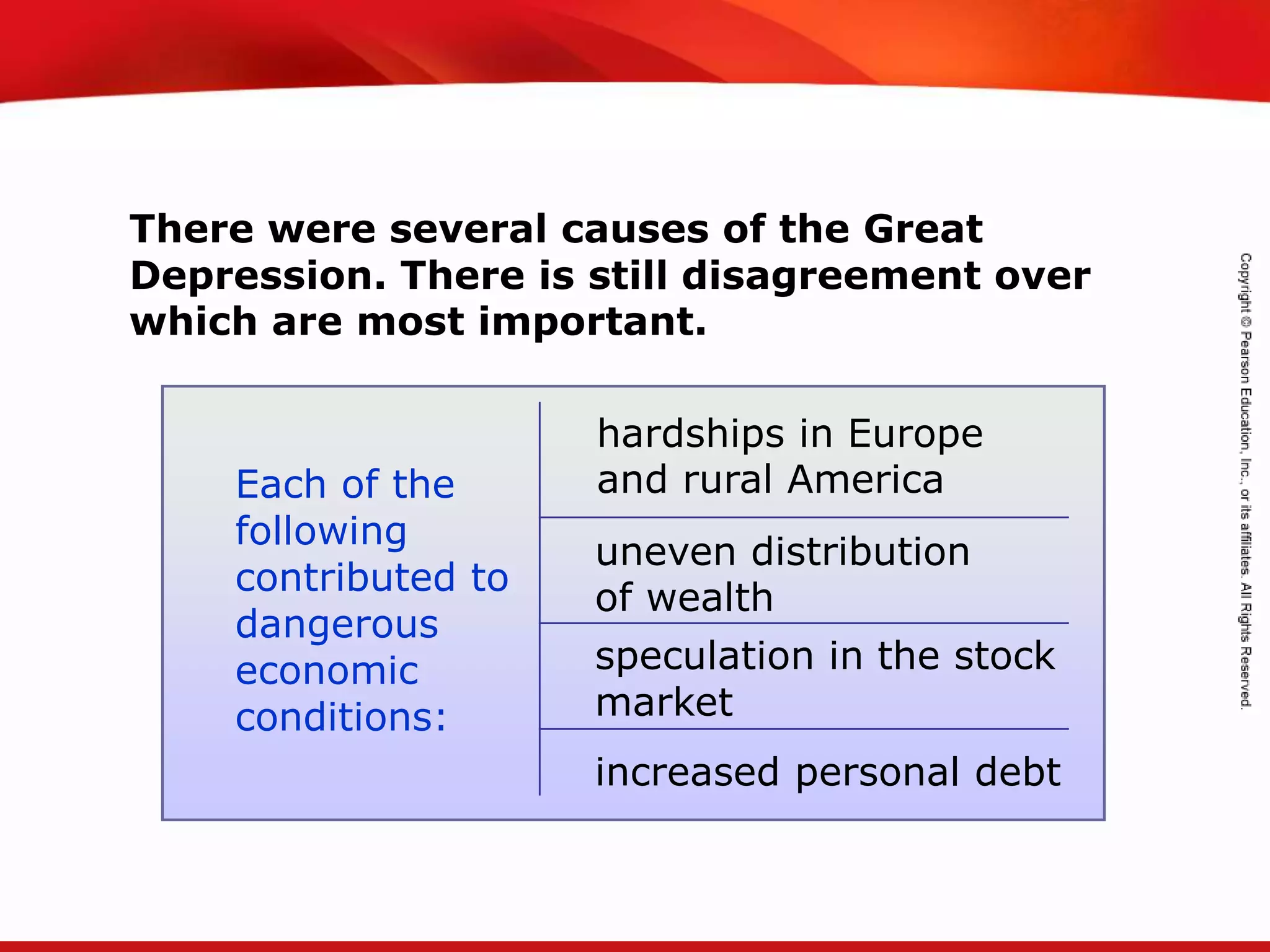 There were several causes of the Great Depression. There is still disagreement over which are most important.

Each of the following contributed to dangerous economic conditions:

hardships in Europe and rural America

uneven distribution of wealth

speculation in the stock market

increased personal debt

Copyright © Pearson Education, Inc., or its affiliates. All Rights Reserved.